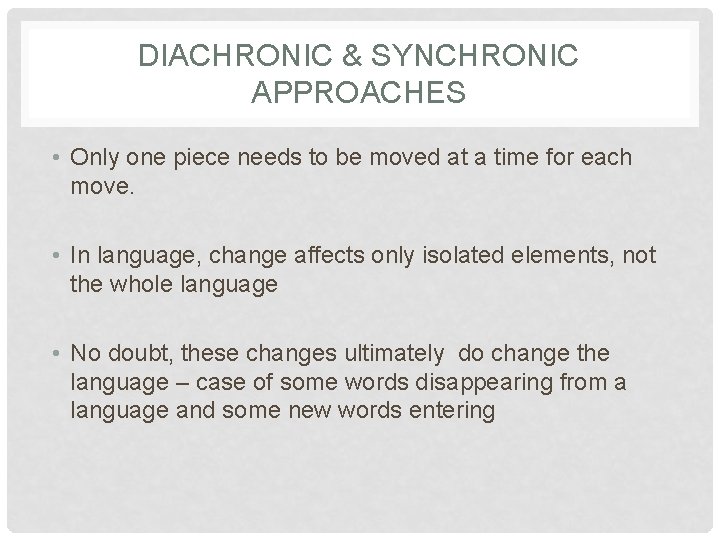 DIACHRONIC & SYNCHRONIC APPROACHES

• Only one piece needs to be moved at a time for each move.

• In language, change affects only isolated elements, not the whole language

• No doubt, these changes ultimately do change the language – case of some words disappearing from a language and some new words entering